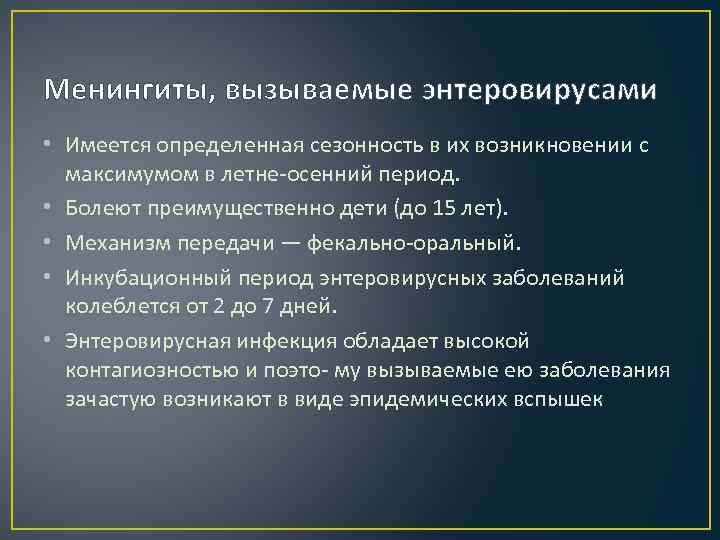 Менингиты, вызываемые энтеровирусами

• Имеется определенная сезонность в их возникновении с максимумом в летне-осенний период.
• Болеют преимущественно дети (до 15 лет).
• Механизм передачи — фекально-оральный.
• Инкубационный период энтеровирусных заболеваний колеблется от 2 до 7 дней.
• Энтеровирусная инфекция обладает высокой контагиозностью и поэто- му вызываемые ею заболевания зачастую возникают в виде эпидемических вспышек